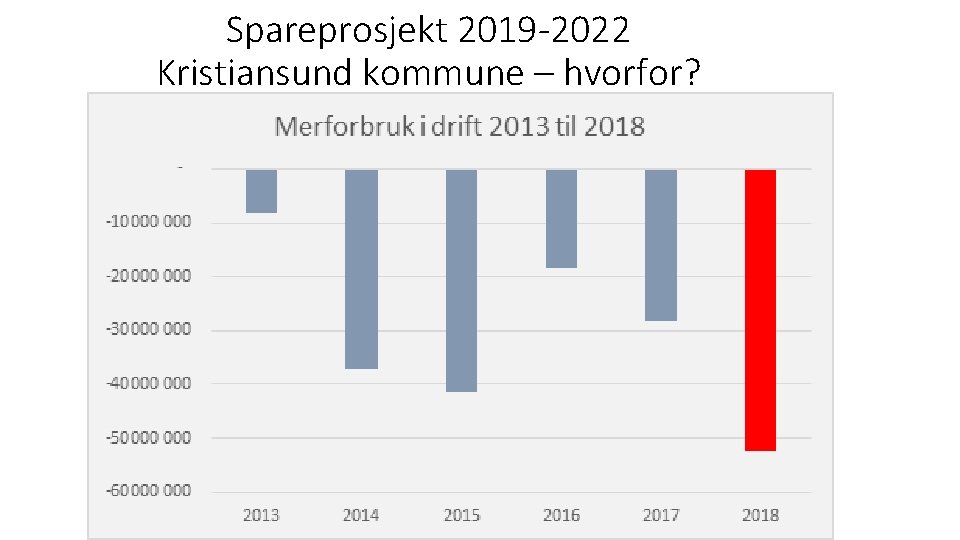 Spareprosjekt 2019-2022
Kristiansund kommune – hvorfor?

Merforbruk i drift 2013 til 2018

-
-10 000 000
-20 000 000
-30 000 000
-40 000 000
-50 000 000
-60 000 000

2013 2014 2015 2016 2017 2018